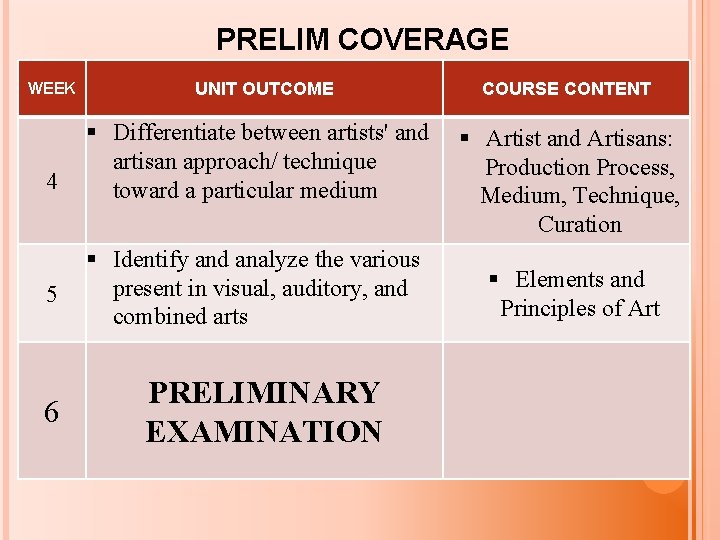 PRELIM COVERAGE

| WEEK | UNIT OUTCOME | COURSE CONTENT |
|---|---|---|
| 4 | ▪ Differentiate between artists' and artisan approach/ technique toward a particular medium | ▪ Artist and Artisans: Production Process, Medium, Technique, Curation |
| 5 | ▪ Identify and analyze the various present in visual, auditory, and combined arts | ▪ Elements and Principles of Art |
| 6 | PRELIMINARY EXAMINATION | |